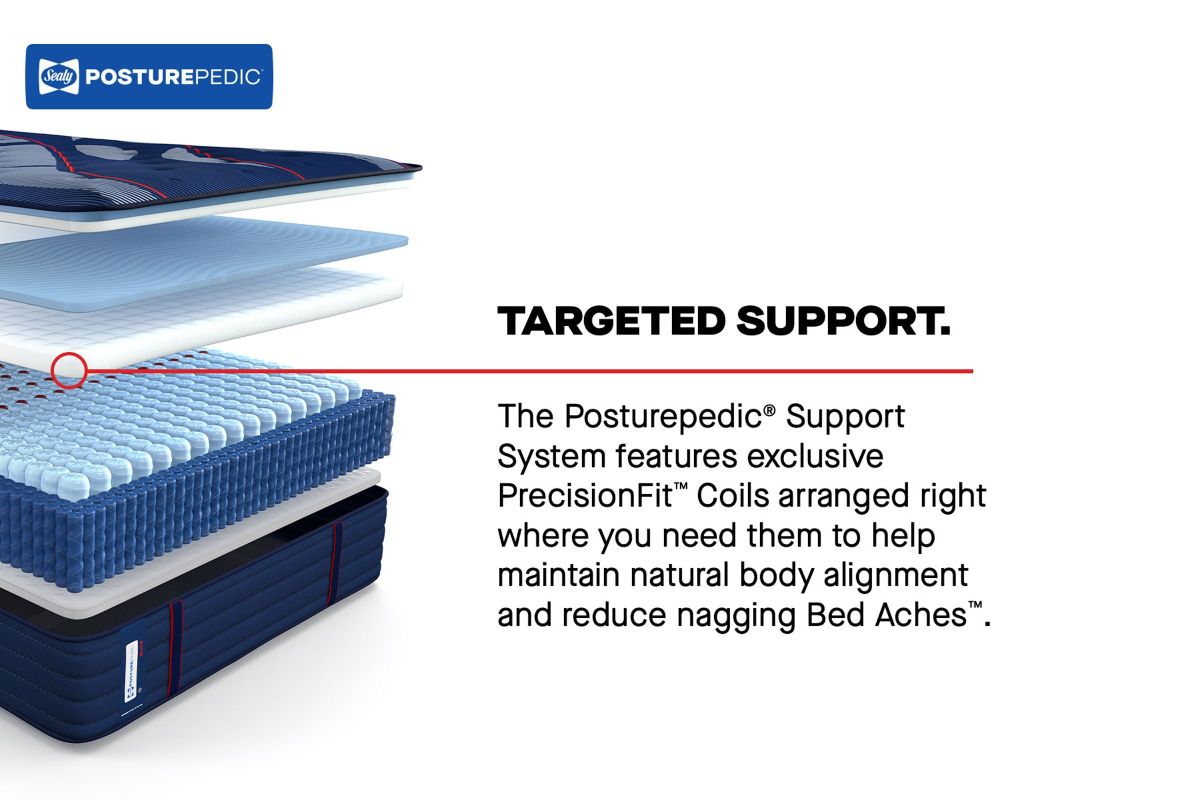 Sealy POSTUREPEDIC

TARGETED SUPPORT.

The Posturepedic® Support System features exclusive PrecisionFit™ Coils arranged right where you need them to help maintain natural body alignment and reduce nagging Bed Aches™.